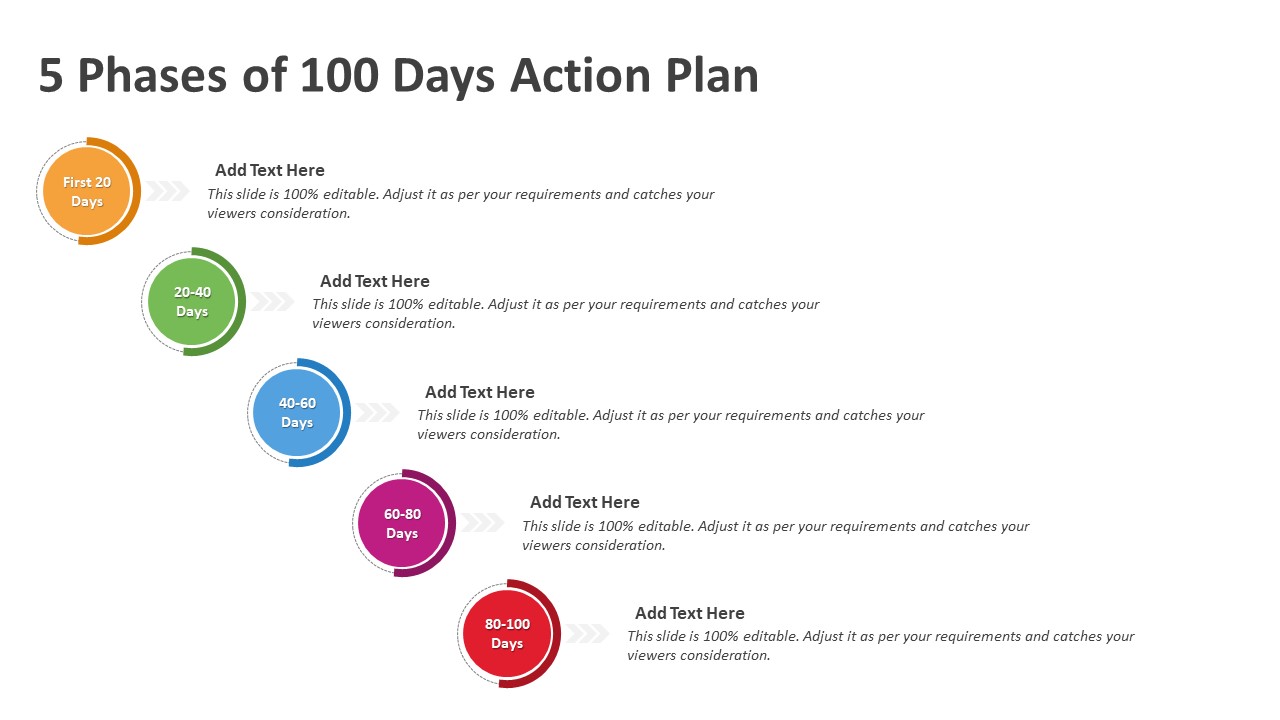 5 Phases of 100 Days Action Plan

First 20 Days

Add Text Here
This slide is 100% editable. Adjust it as per your requirements and catches your viewers consideration.

20-40 Days

Add Text Here
This slide is 100% editable. Adjust it as per your requirements and catches your viewers consideration.

40-60 Days

Add Text Here
This slide is 100% editable. Adjust it as per your requirements and catches your viewers consideration.

60-80 Days

Add Text Here
This slide is 100% editable. Adjust it as per your requirements and catches your viewers consideration.

80-100 Days

Add Text Here
This slide is 100% editable. Adjust it as per your requirements and catches your viewers consideration.